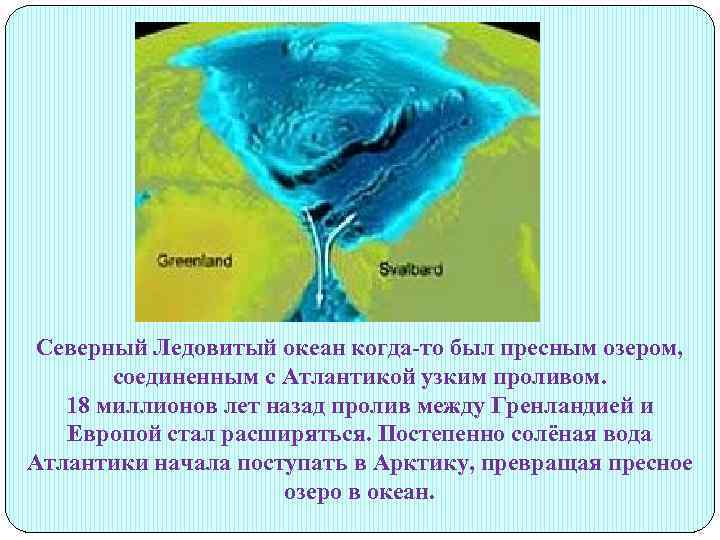 Greenland

Svalbard

Северный Ледовитый океан когда-то был пресным озером, соединенным с Атлантикой узким проливом.
18 миллионов лет назад пролив между Гренландией и Европой стал расширяться. Постепенно солёная вода Атлантики начала поступать в Арктику, превращая пресное озеро в океан.